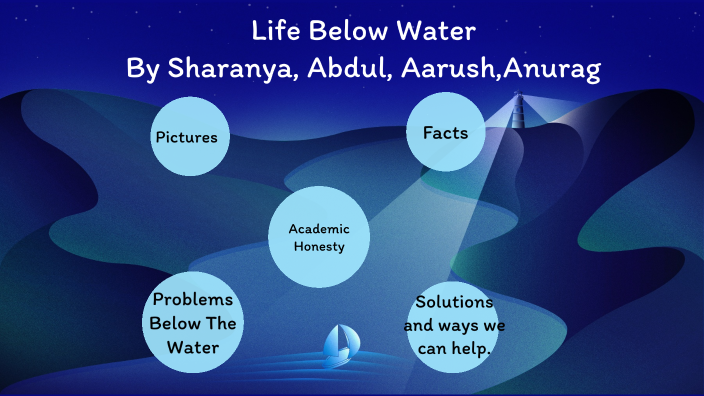 Life Below Water
By Sharanya, Abdul, Aarush,Anurag

Pictures

Facts

Academic Honesty

Problems Below The Water

Solutions and ways we can help.